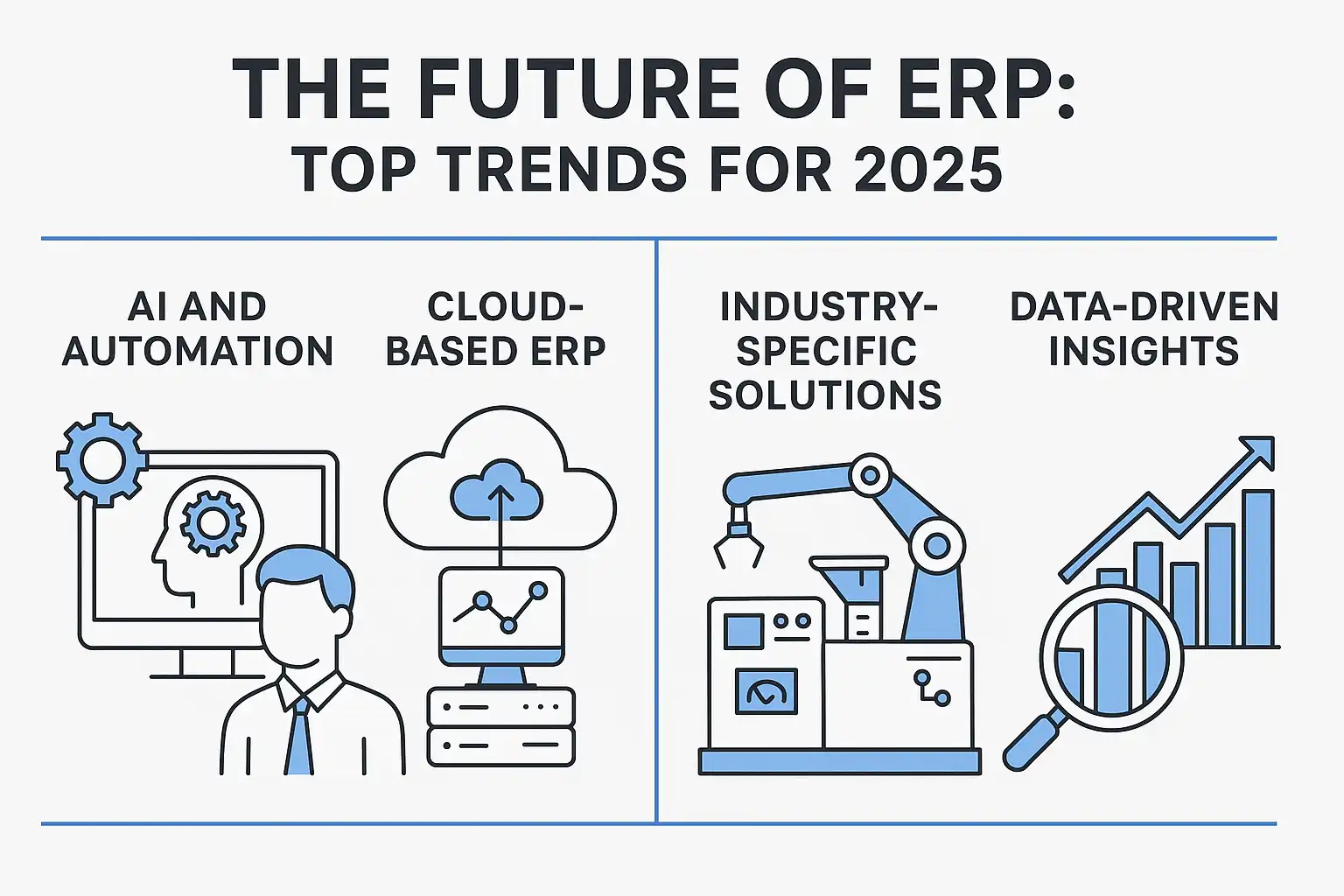 THE FUTURE OF ERP:
TOP TRENDS FOR 2025

AI AND AUTOMATION

CLOUD-BASED ERP

INDUSTRY-SPECIFIC SOLUTIONS

DATA-DRIVEN INSIGHTS